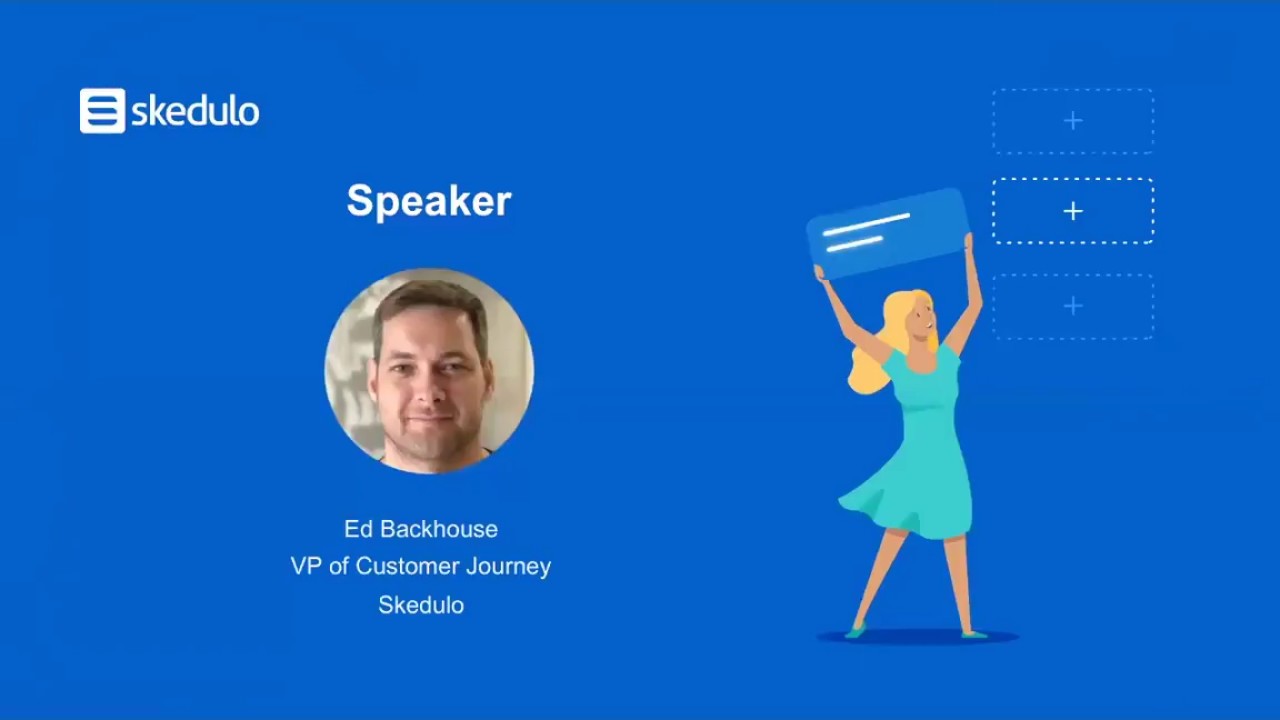 skedulo

Speaker

Ed Backhouse
VP of Customer Journey
Skedulo

+
+
+